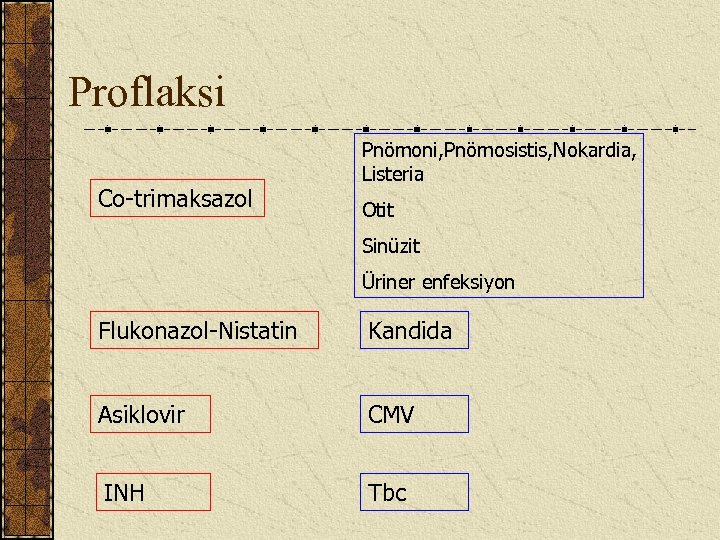 Proflaksi

Co-trimaksazol

Pnömoni,Pnömosistis,Nokardia, Listeria

Otit

Sinüzit

Üriner enfeksiyon

Flukonazol-Nistatin

Kandida

Asiklovir

CMV

INH

Tbc